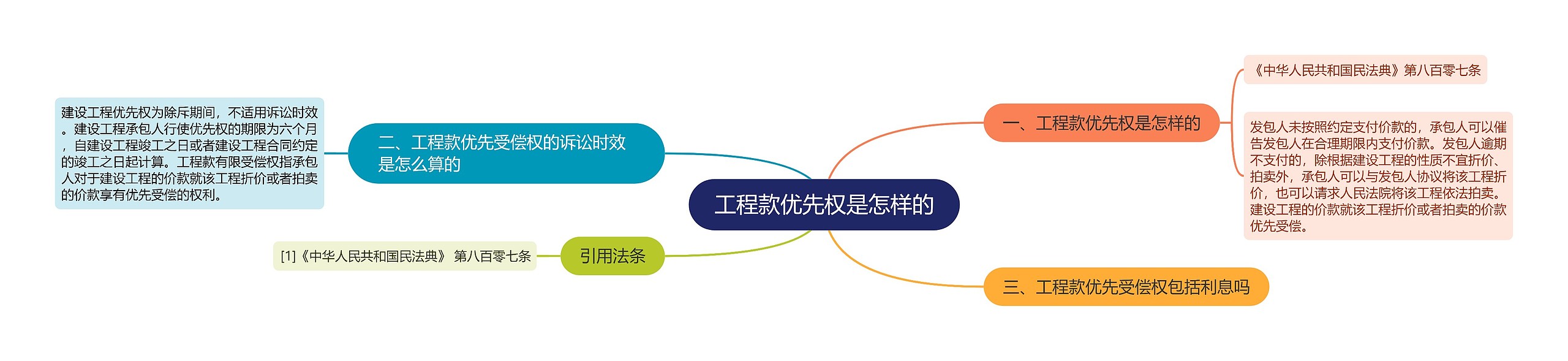 工程款优先权是怎样的

一、工程款优先权是怎样的

《中华人民共和国民法典》第八百零七条

发包人未按照约定支付价款的，承包人可以催告发包人在合理期限内支付价款。发包人逾期不支付的，除根据建设工程的性质不宜折价、拍卖外，承包人可以与发包人协议将该工程折价，也可以请求人民法院将该工程依法拍卖。建设工程的价款就该工程折价或者拍卖的价款优先受偿。

二、工程款优先受偿权的诉讼时效是怎么算的

建设工程优先权为除斥期间，不适用诉讼时效。建设工程承包人行使优先权的期限为六个月，自建设工程竣工之日或者建设工程合同约定的竣工之日起计算。工程款有限受偿权指承包人对于建设工程的价款就该工程折价或者拍卖的价款享有优先受偿的权利。

三、工程款优先受偿权包括利息吗

引用法条

[1]《中华人民共和国民法典》 第八百零七条